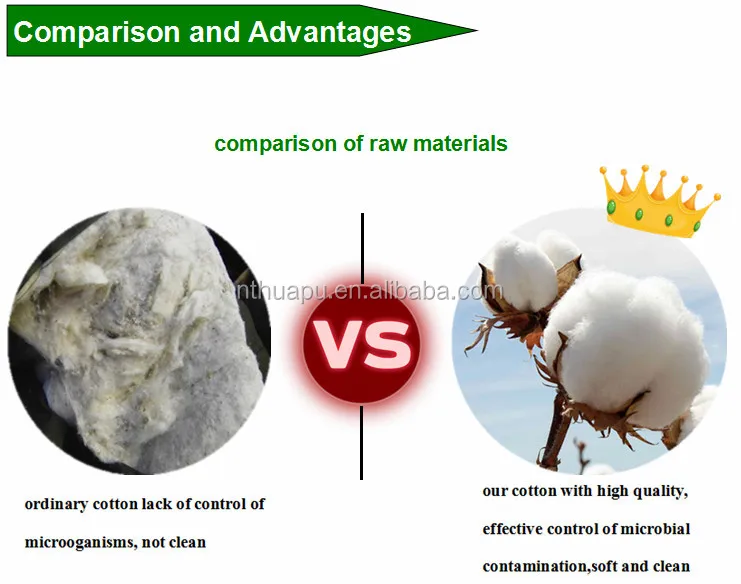 Comparison and Advantages

comparison of raw materials

nthuapu.en.alibaba.com

VS

ordinary cotton lack of control of microoganisms, not clean

our cotton with high quality, effective control of microbial contamination,soft and clean